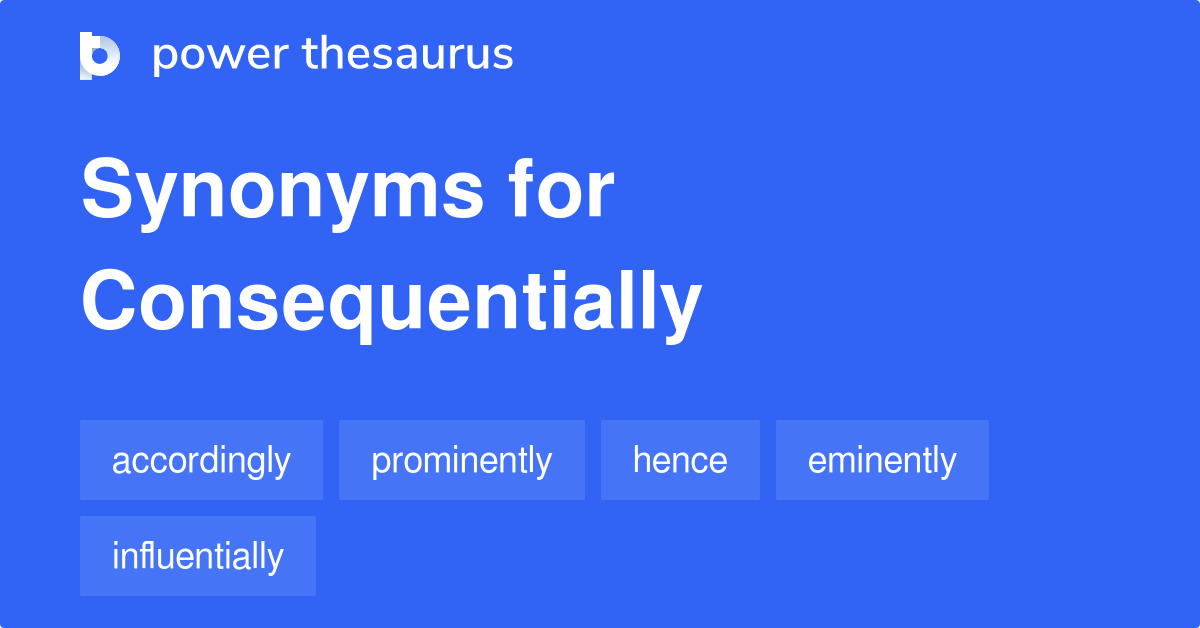 power thesaurus

Synonyms for Consequentially

accordingly

prominently

hence

eminently

influentially